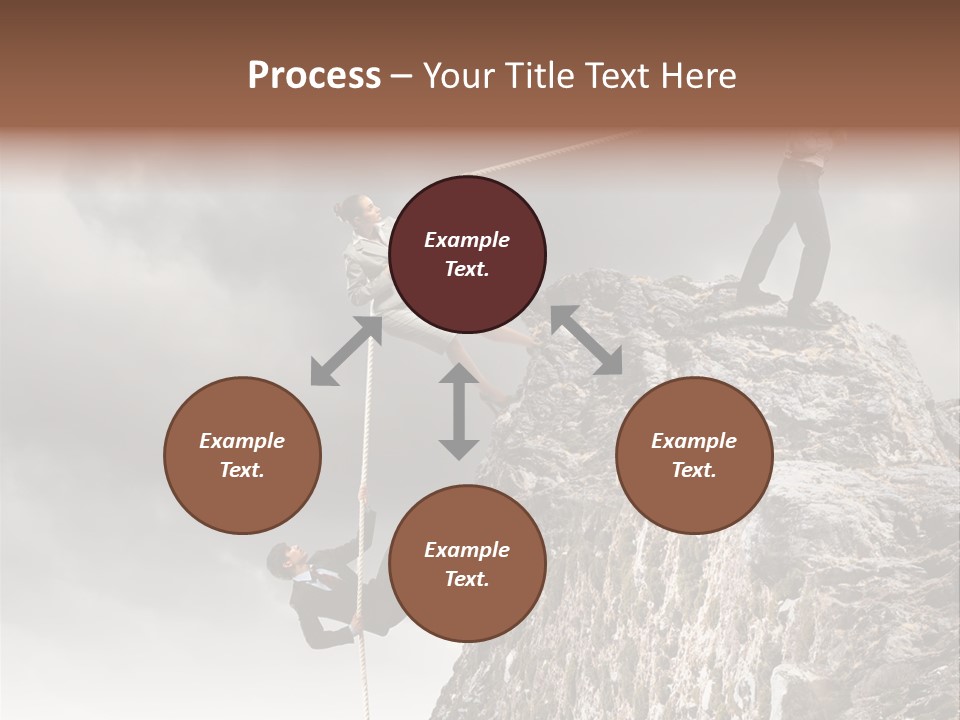 Process – Your Title Text Here

Example Text.

Example Text.

Example Text.

Example Text.